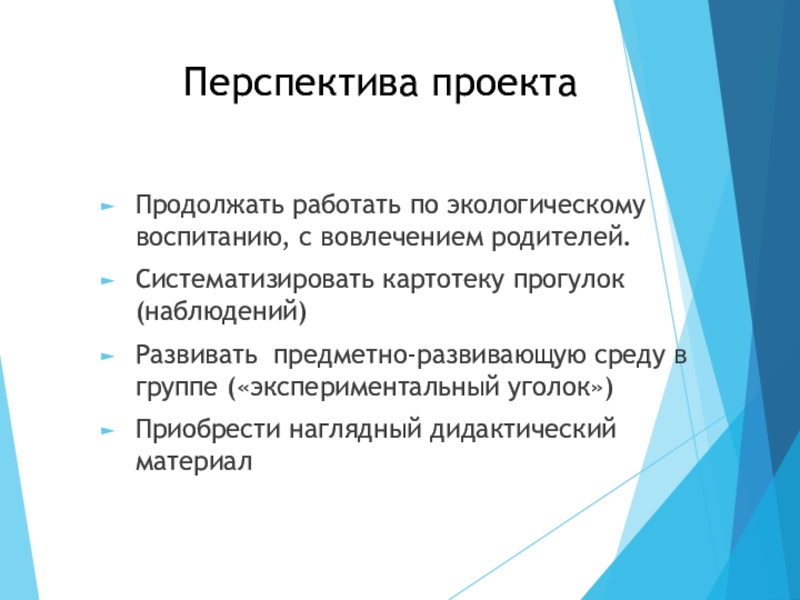 Перспектива проекта

► Продолжать работать по экологическому воспитанию, с вовлечением родителей.

► Систематизировать картотеку прогулок (наблюдений)

► Развивать  предметно-развивающую среду в группе («экспериментальный уголок»)

► Приобрести наглядный дидактический материал